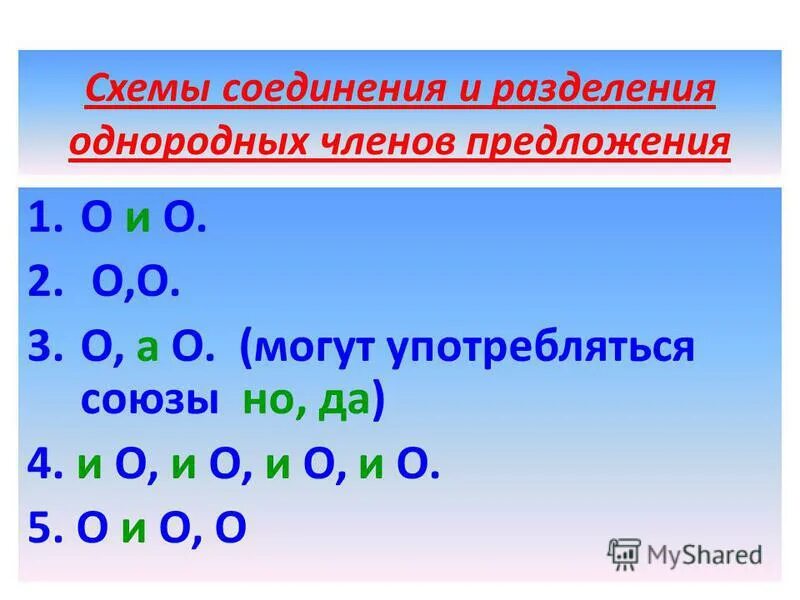 Схемы соединения и разделения однородных членов предложения

1. О и О.
2. О,О.
3. О, а О. (могут употребляться союзы но, да)
4. и О, и О, и О, и О.
5. О и О, О

MyShared